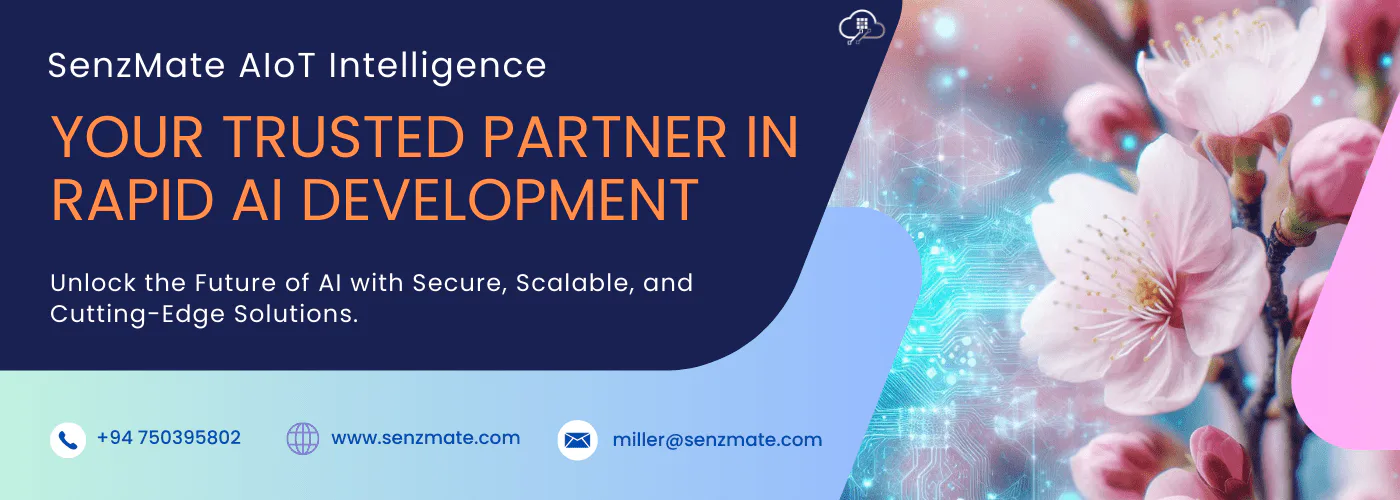 SenzMate AIoT Intelligence

YOUR TRUSTED PARTNER IN RAPID AI DEVELOPMENT

Unlock the Future of AI with Secure, Scalable, and Cutting-Edge Solutions.

+94 750395802

www.senzmate.com

miller@senzmate.com